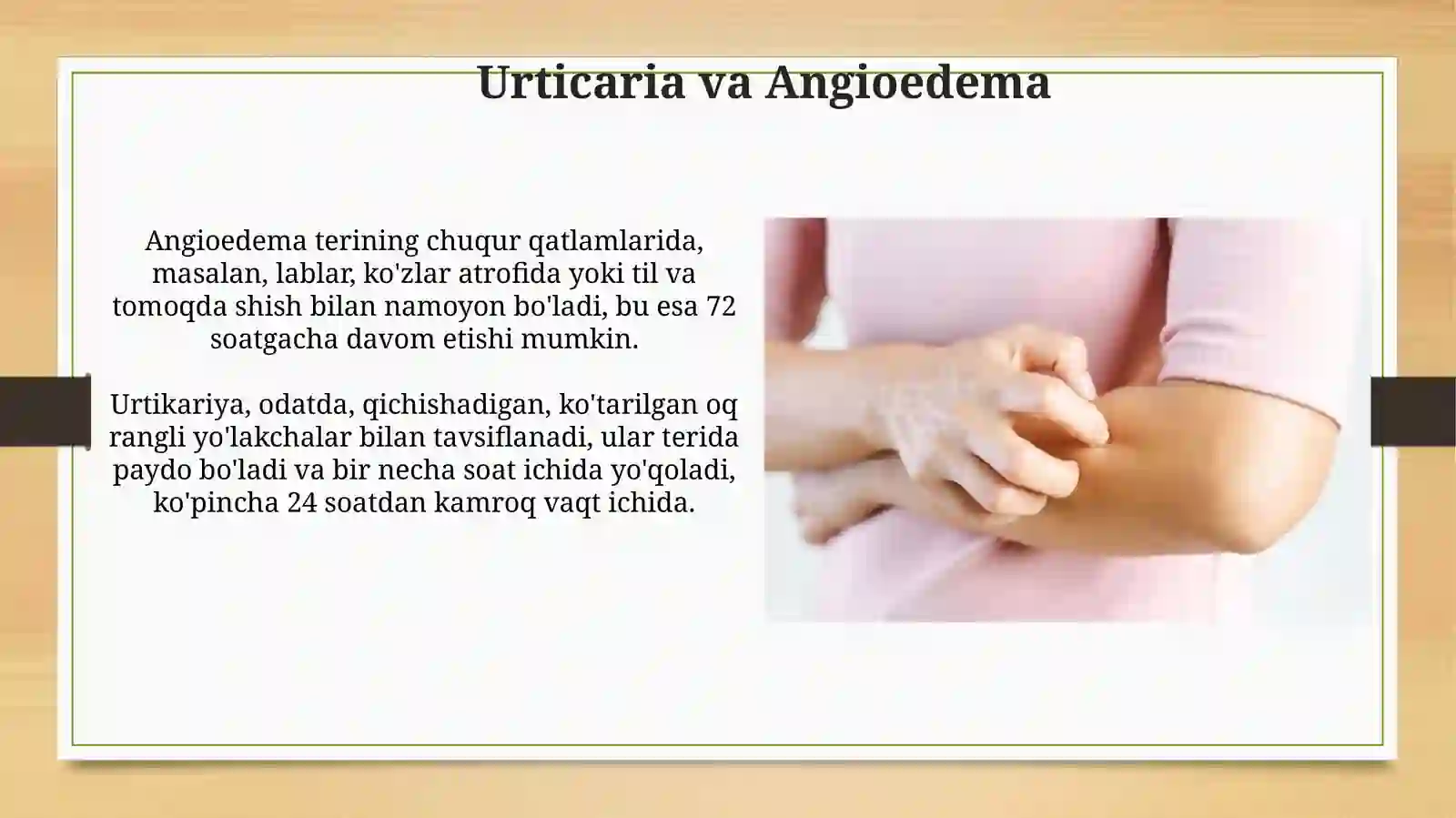 Urticaria va Angioedema

Angioedema terining chuqur qatlamlarida, masalan, lablar, ko'zlar atrofida yoki til va tomoqda shish bilan namoyon bo'ladi, bu esa 72 soatgacha davom etishi mumkin.

Urtikariya, odatda, qichishadigan, ko'tarilgan oq rangli yo'lakchalar bilan tavsiflanadi, ular terida paydo bo'ladi va bir necha soat ichida yo'qoladi, ko'pincha 24 soatdan kamroq vaqt ichida.